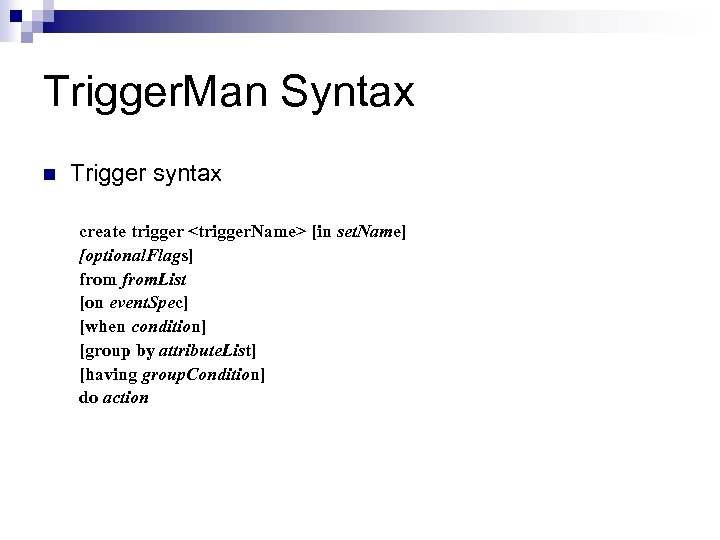 TriggerMan Syntax

Trigger syntax

create trigger <triggerName> [in setName]
[optionalFlags]
from fromList
[on eventSpec]
[when condition]
[group by attributeList]
[having groupCondition]
do action